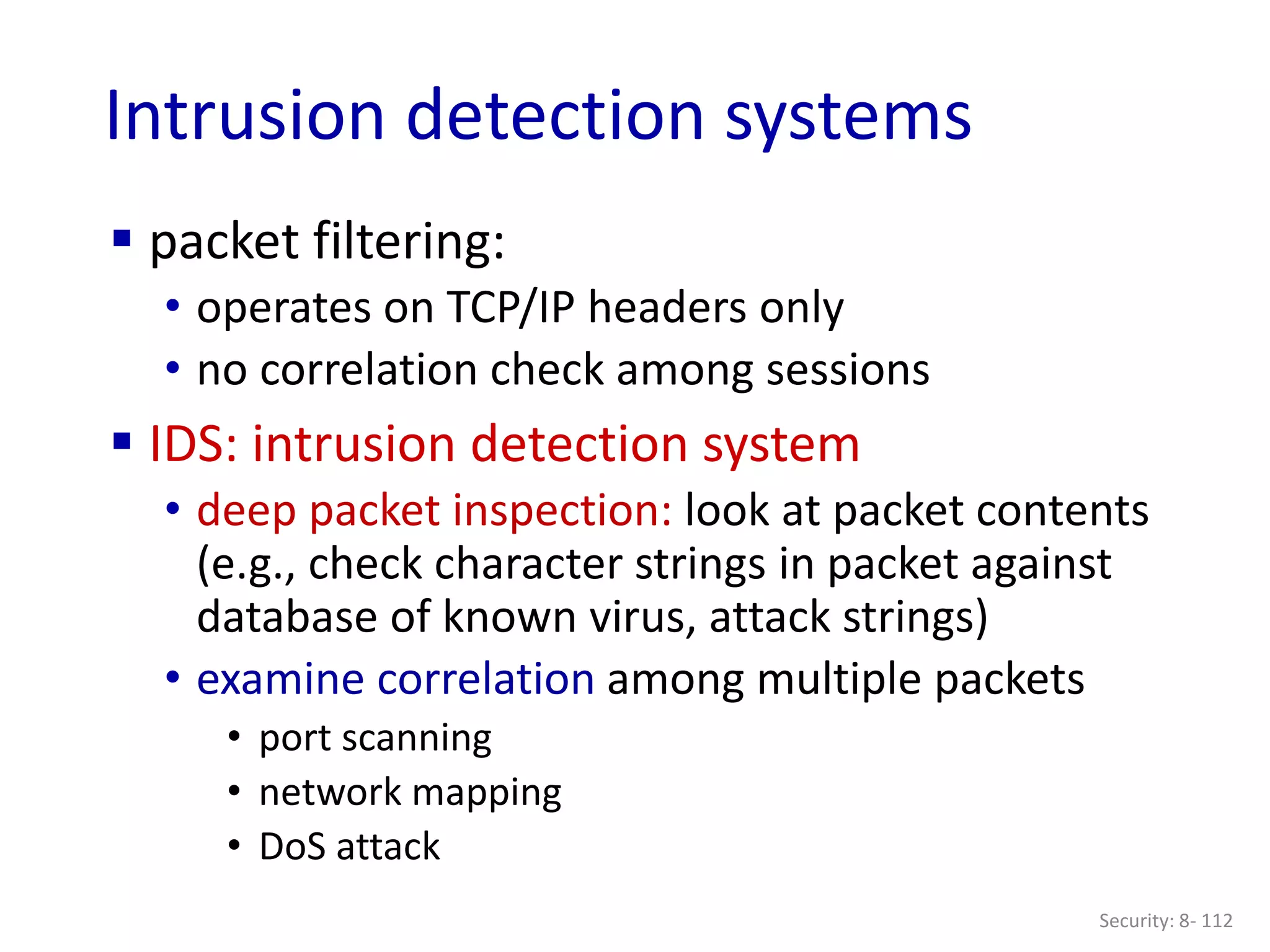 Intrusion detection systems

▪ packet filtering:
• operates on TCP/IP headers only
• no correlation check among sessions

▪ IDS: intrusion detection system
• deep packet inspection: look at packet contents (e.g., check character strings in packet against database of known virus, attack strings)
• examine correlation among multiple packets
• port scanning
• network mapping
• DoS attack

Security: 8- 112